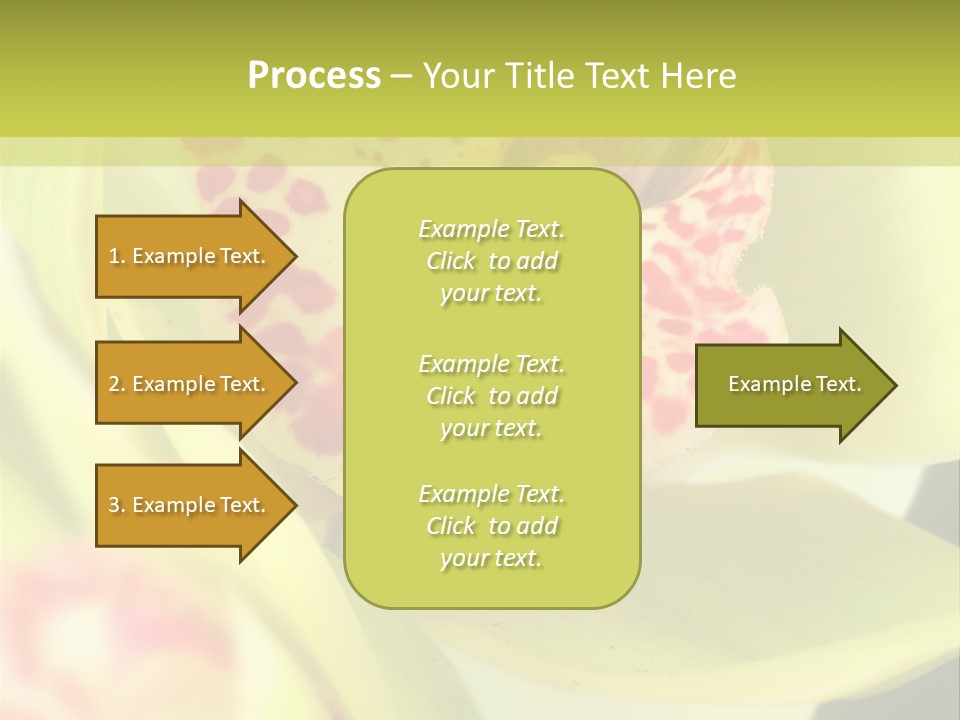 Process – Your Title Text Here

1. Example Text.

2. Example Text.

3. Example Text.

Example Text. Click to add your text.

Example Text. Click to add your text.

Example Text. Click to add your text.

Example Text.